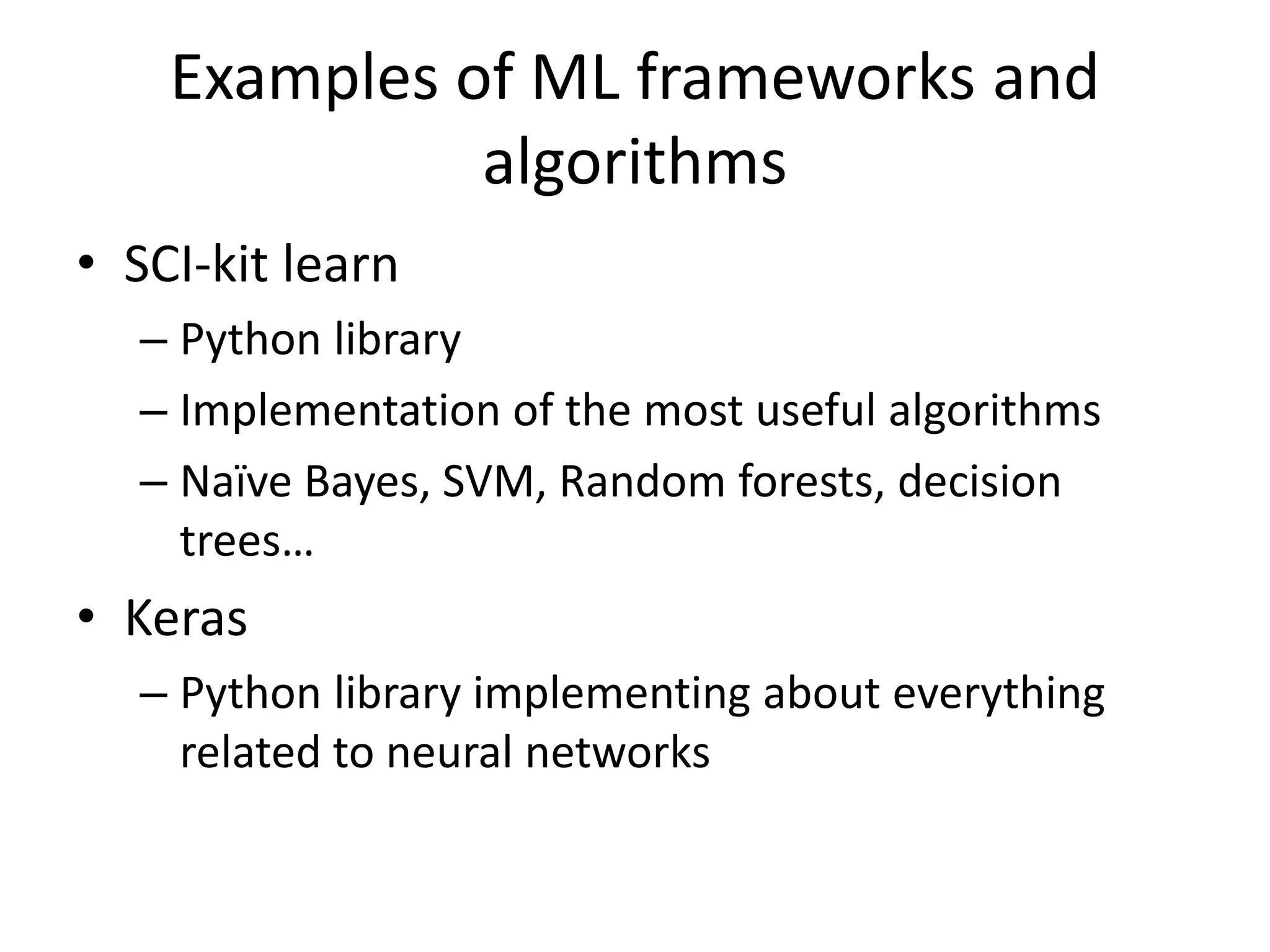 Examples of ML frameworks and algorithms

• SCI-kit learn
– Python library
– Implementation of the most useful algorithms
– Naïve Bayes, SVM, Random forests, decision trees…

• Keras
– Python library implementing about everything related to neural networks